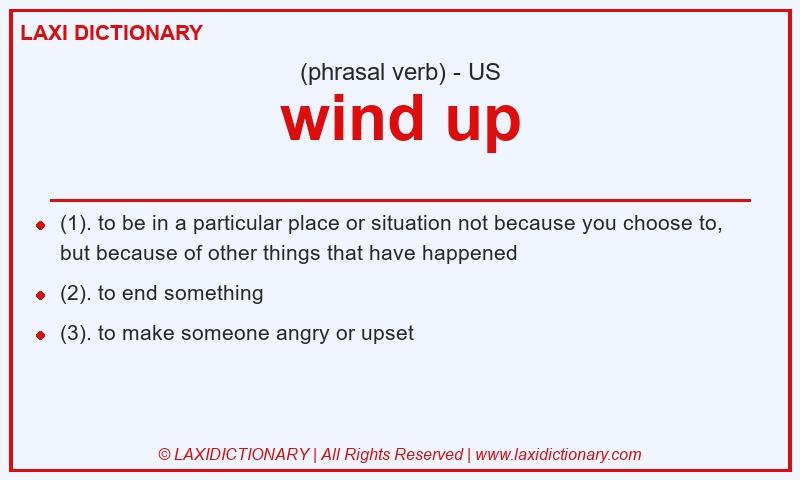 LAXI DICTIONARY

(phrasal verb) - US

wind up

- (1). to be in a particular place or situation not because you choose to, but because of other things that have happened
- (2). to end something
- (3). to make someone angry or upset

© LAXIDICTIONARY | All Rights Reserved | www.laxidictionary.com